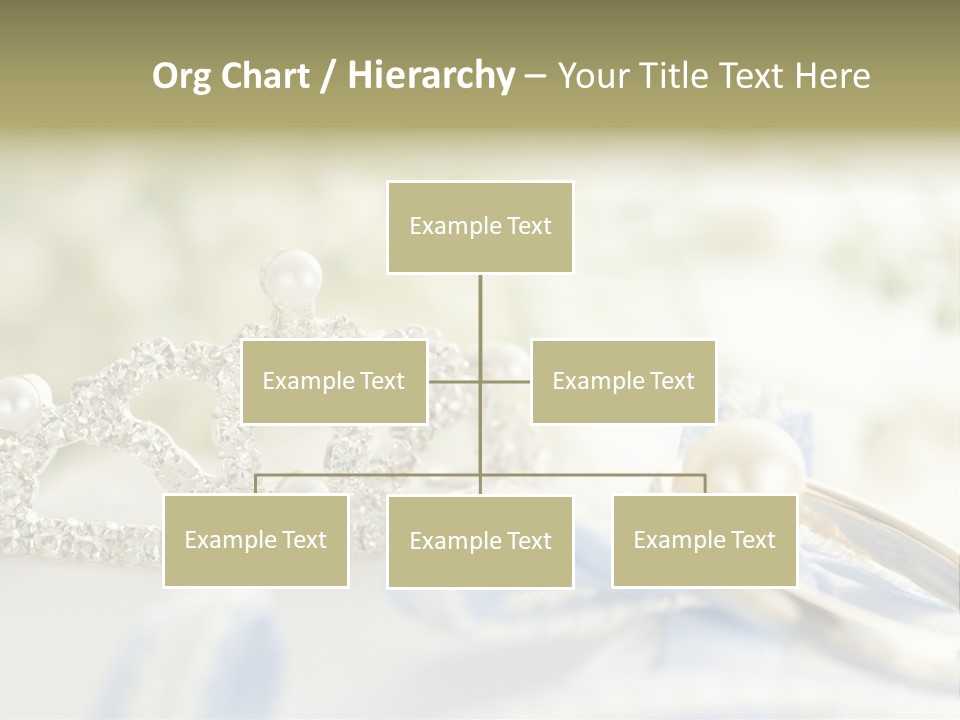 Org Chart / Hierarchy – Your Title Text Here

Example Text

Example Text

Example Text

Example Text

Example Text

Example Text